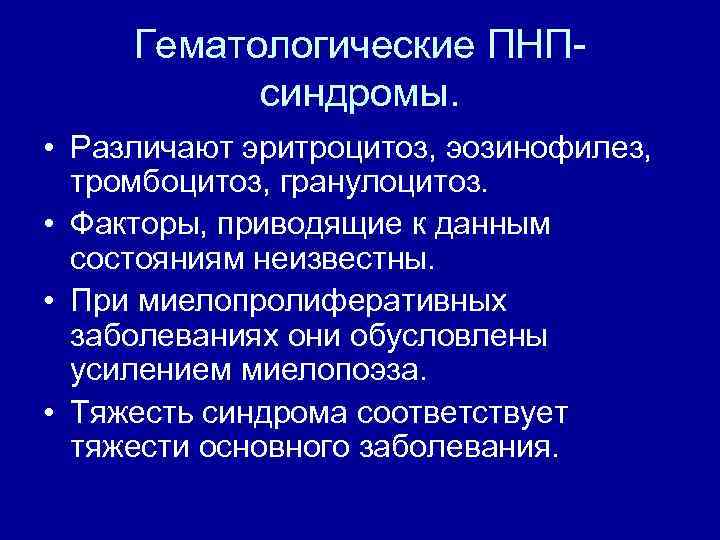 Гематологические ПНП-синдромы.

• Различают эритроцитоз, эозинофилез, тромбоцитоз, гранулоцитоз.
• Факторы, приводящие к данным состояниям неизвестны.
• При миелопролиферативных заболеваниях они обусловлены усилением миелопоэза.
• Тяжесть синдрома соответствует тяжести основного заболевания.